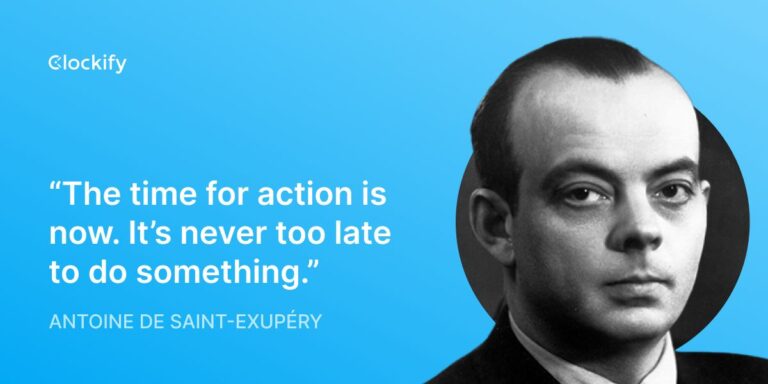 Clockify

“The time for action is now. It’s never too late to do something.”

ANTOINE DE SAINT-EXUPÉRY